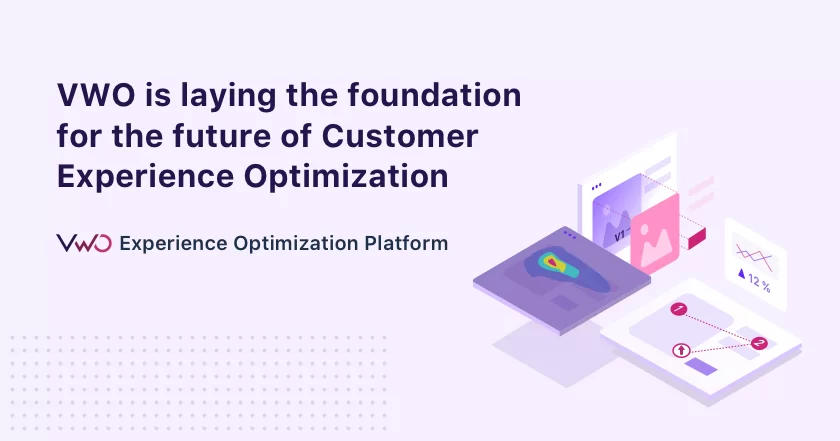 VWO is laying the foundation for the future of Customer Experience Optimization

VWO Experience Optimization Platform

V1

12 %

1

2